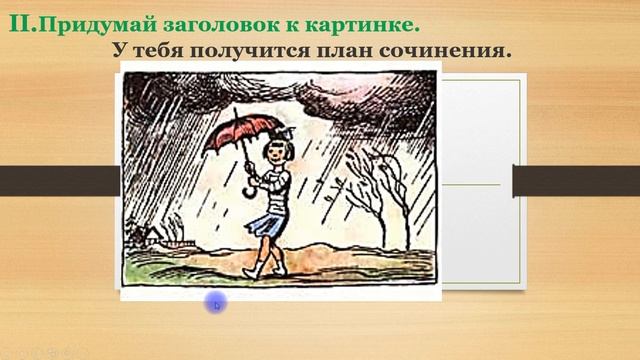 II.Придумай заголовок к картинке.

У тебя получится план сочинения.